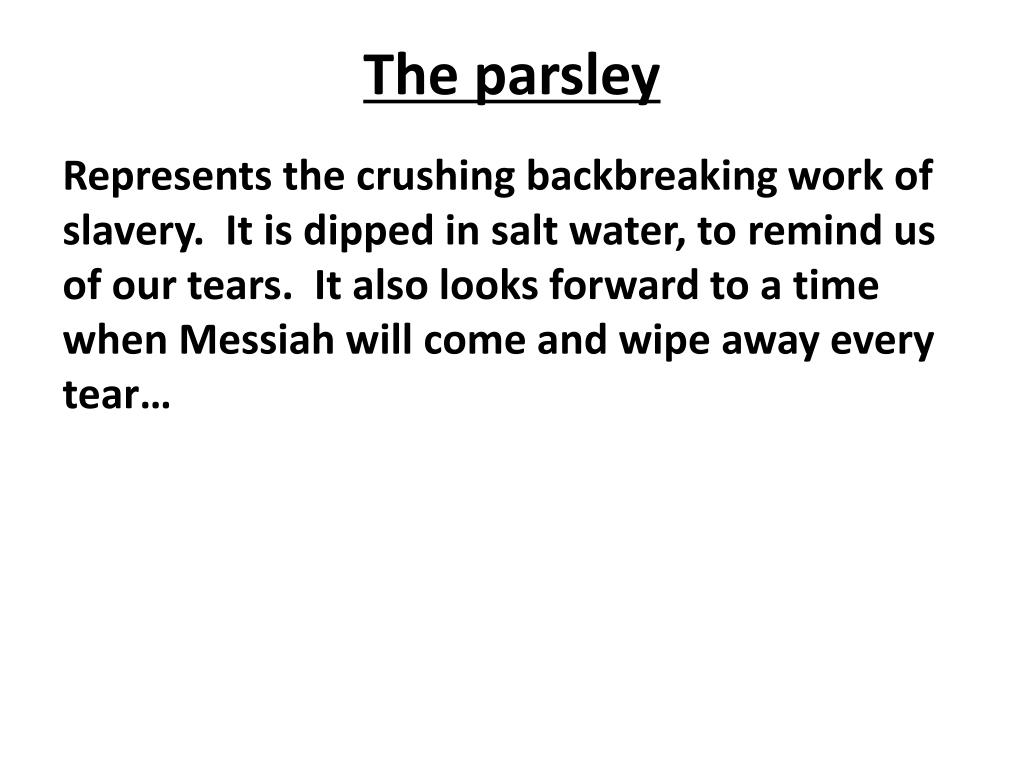 The parsley

Represents the crushing backbreaking work of slavery.  It is dipped in salt water, to remind us of our tears.  It also looks forward to a time when Messiah will come and wipe away every tear…